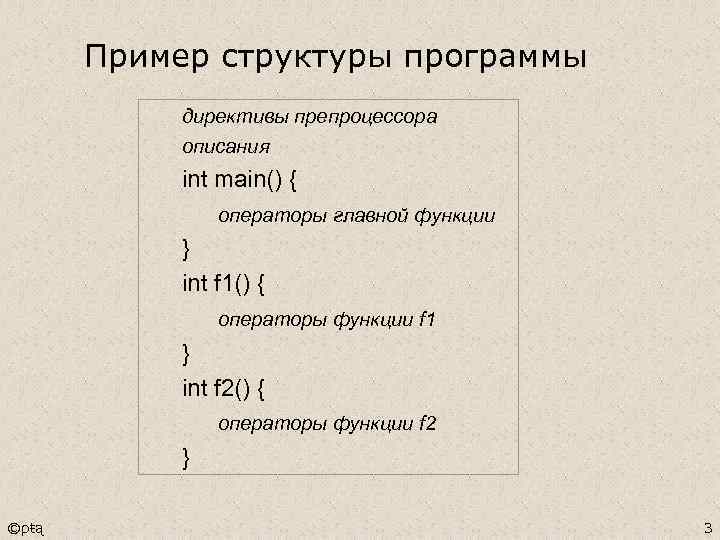 Пример структуры программы

директивы препроцессора
описания
int main() {
операторы главной функции
}
int f1() {
операторы функции f1
}
int f2() {
операторы функции f2
}

©ptą

3